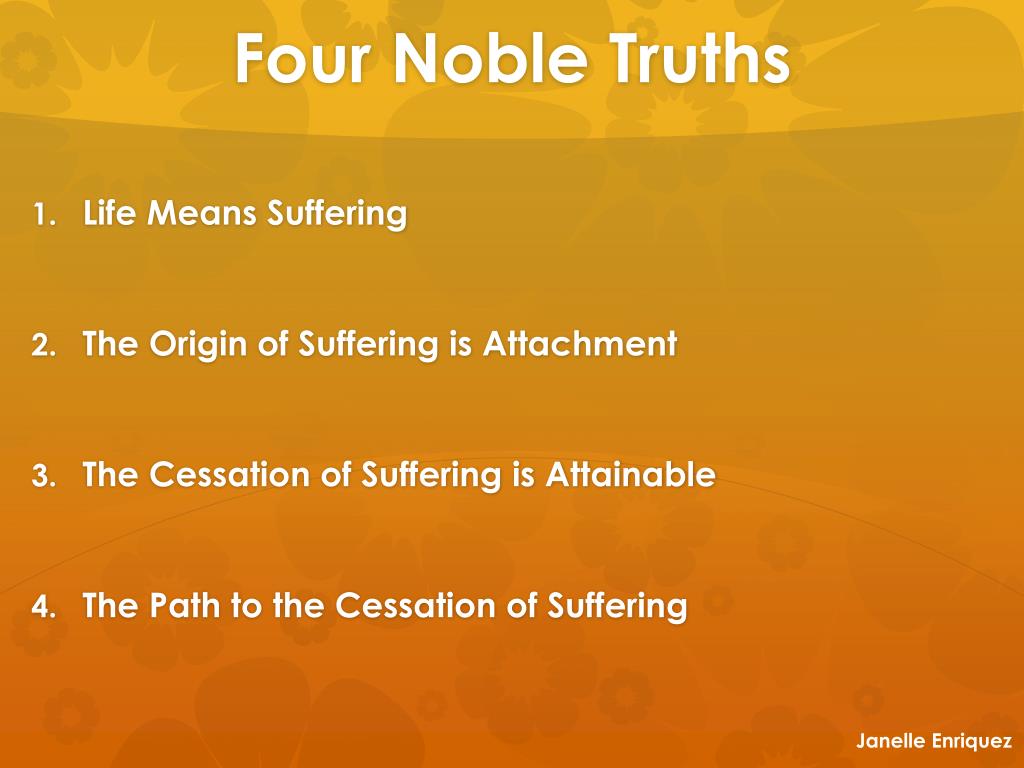 Four Noble Truths

1. Life Means Suffering

2. The Origin of Suffering is Attachment

3. The Cessation of Suffering is Attainable

4. The Path to the Cessation of Suffering

Janelle Enriquez